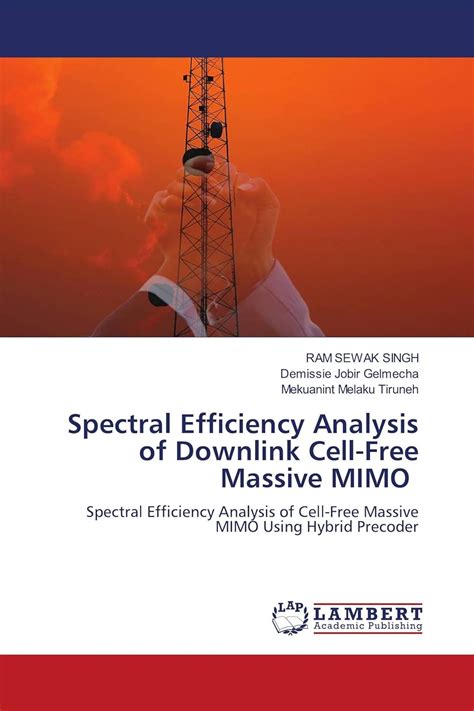 RAM SEWAK SINGH
Demissie Jobir Gelmecha
Mekuanint Melaku Tiruneh

Spectral Efficiency Analysis of Downlink Cell-Free Massive MIMO

Spectral Efficiency Analysis of Cell-Free Massive MIMO Using Hybrid Precoder

LAP
LAMBERT
Academic Publishing